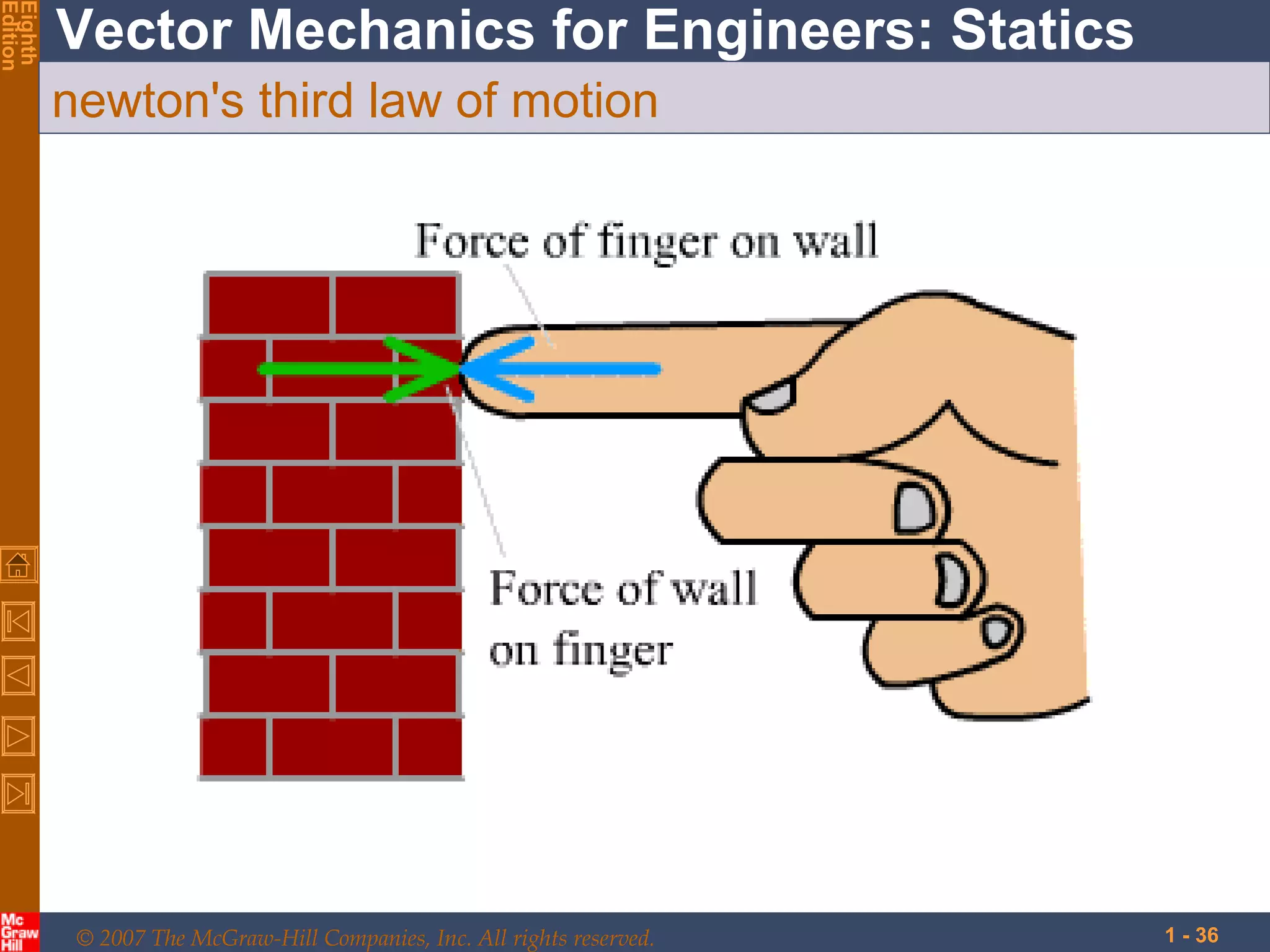 Eighth Edition

Vector Mechanics for Engineers: Statics

newton's third law of motion

Force of finger on wall

Force of wall on finger

Mc Graw Hill

© 2007 The McGraw-Hill Companies, Inc. All rights reserved.

1 - 36